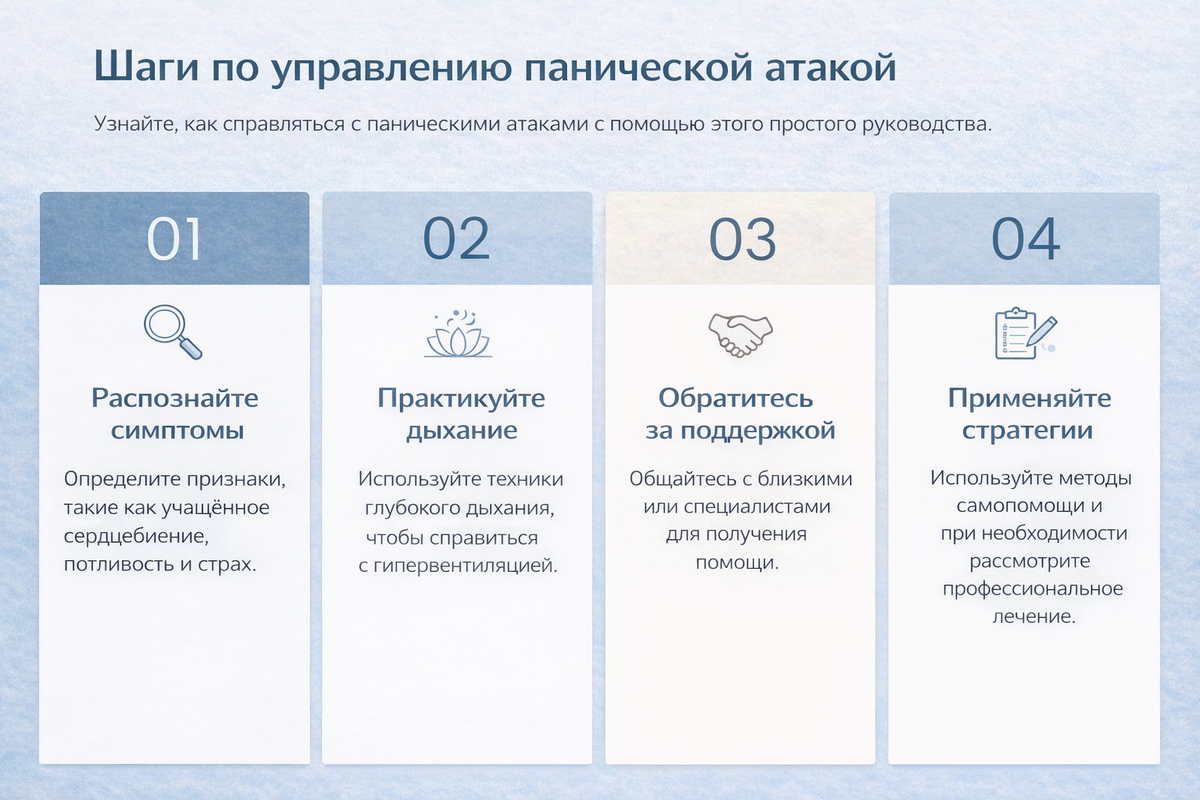 Шаги по управлению панической атакой

Узнайте, как справляться с паническими атаками с помощью этого простого руководства.

01

Распознайте симптомы

Определите признаки, такие как учащённое сердцебиение, потливость и страх.

02

Практикуйте дыхание

Используйте техники глубокого дыхания, чтобы справиться с гипервентиляцией.

03

Обратитесь за поддержкой

Общайтесь с близкими или специалистами для получения помощи.

04

Применяйте стратегии

Используйте методы самопомощи и при необходимости рассмотрите профессиональное лечение.